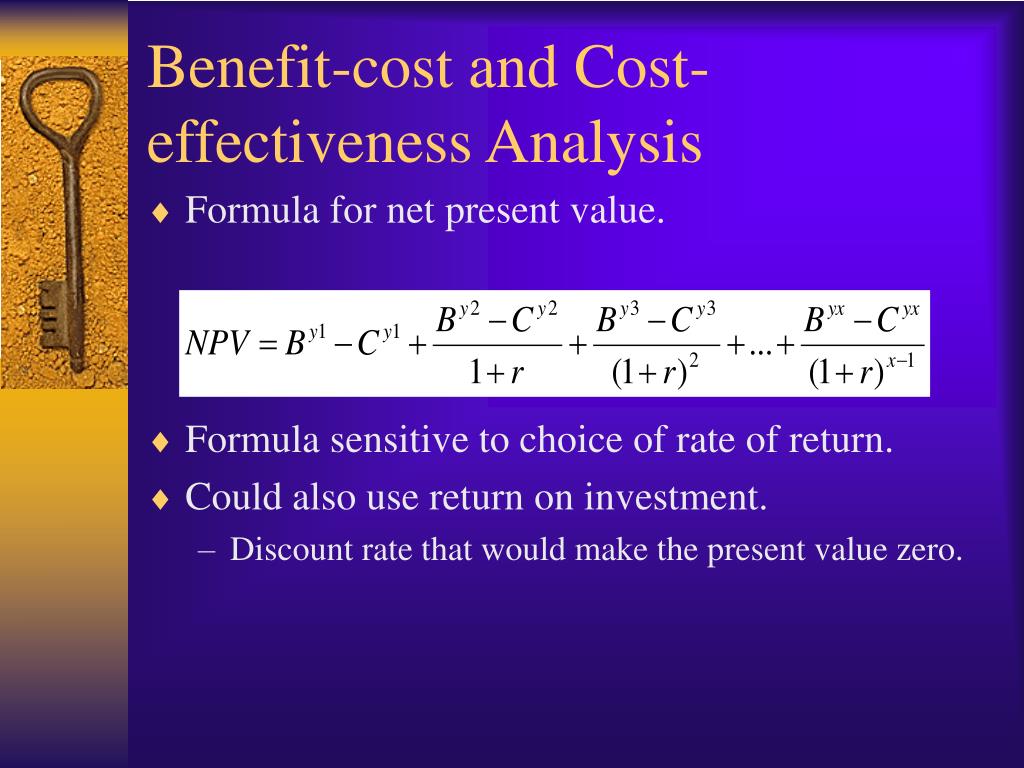 Benefit-cost and Cost-effectiveness Analysis

♦ Formula for net present value.

$NPV = B^{y1} - C^{y1} + \frac{B^{y2} - C^{y2}}{1+r} + \frac{B^{y3} - C^{y3}}{(1+r)^2} + ... + \frac{B^{yx} - C^{yx}}{(1+r)^{x-1}}$

♦ Formula sensitive to choice of rate of return.

♦ Could also use return on investment.

– Discount rate that would make the present value zero.